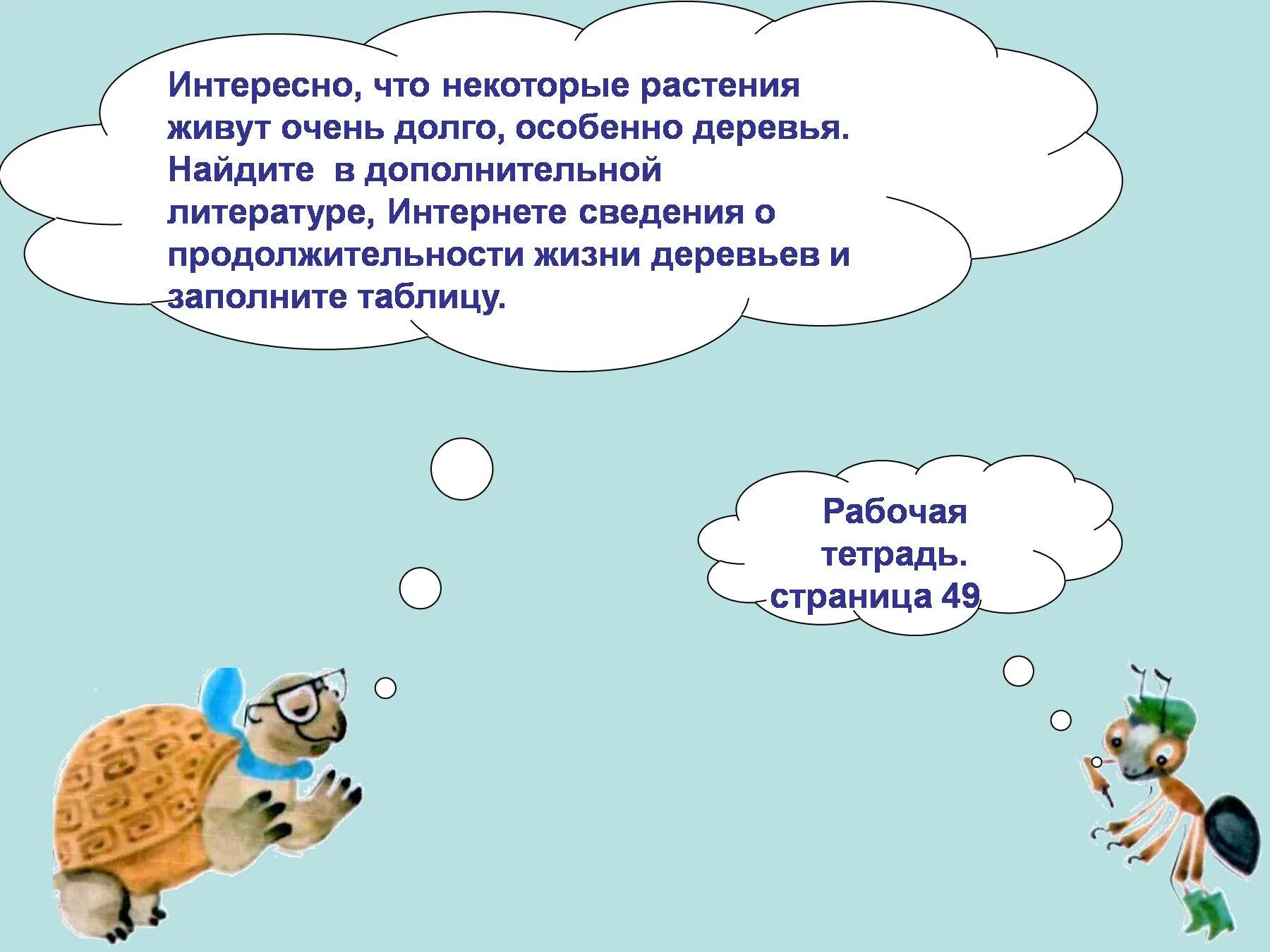 Интересно, что некоторые растения живут очень долго, особенно деревья. Найдите в дополнительной литературе, Интернете сведения о продолжительности жизни деревьев и заполните таблицу.

Рабочая тетрадь. страница 49